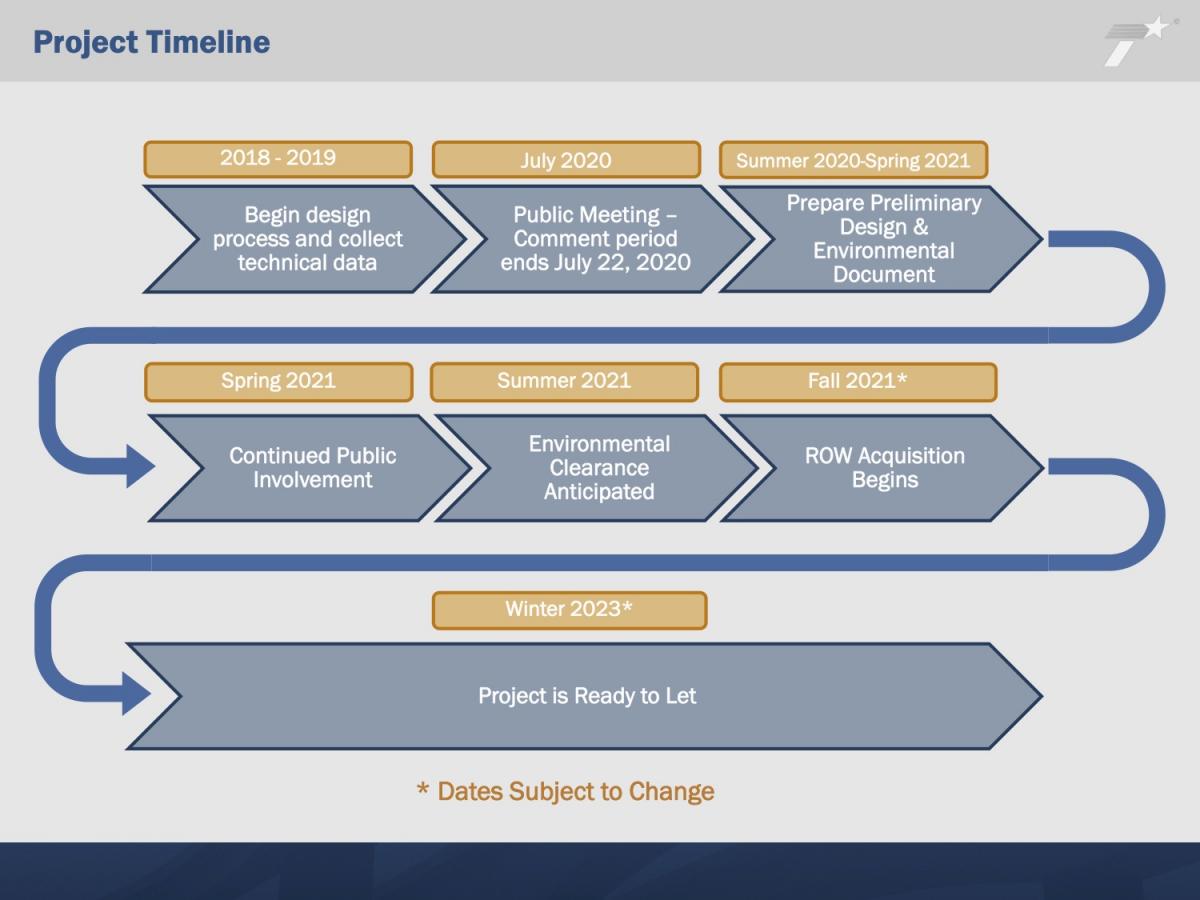 Project Timeline

2018 - 2019
Begin design process and collect technical data

July 2020
Public Meeting – Comment period ends July 22, 2020

Summer 2020-Spring 2021
Prepare Preliminary Design & Environmental Document

Spring 2021
Continued Public Involvement

Summer 2021
Environmental Clearance Anticipated

Fall 2021*
ROW Acquisition Begins

Winter 2023*
Project is Ready to Let

* Dates Subject to Change